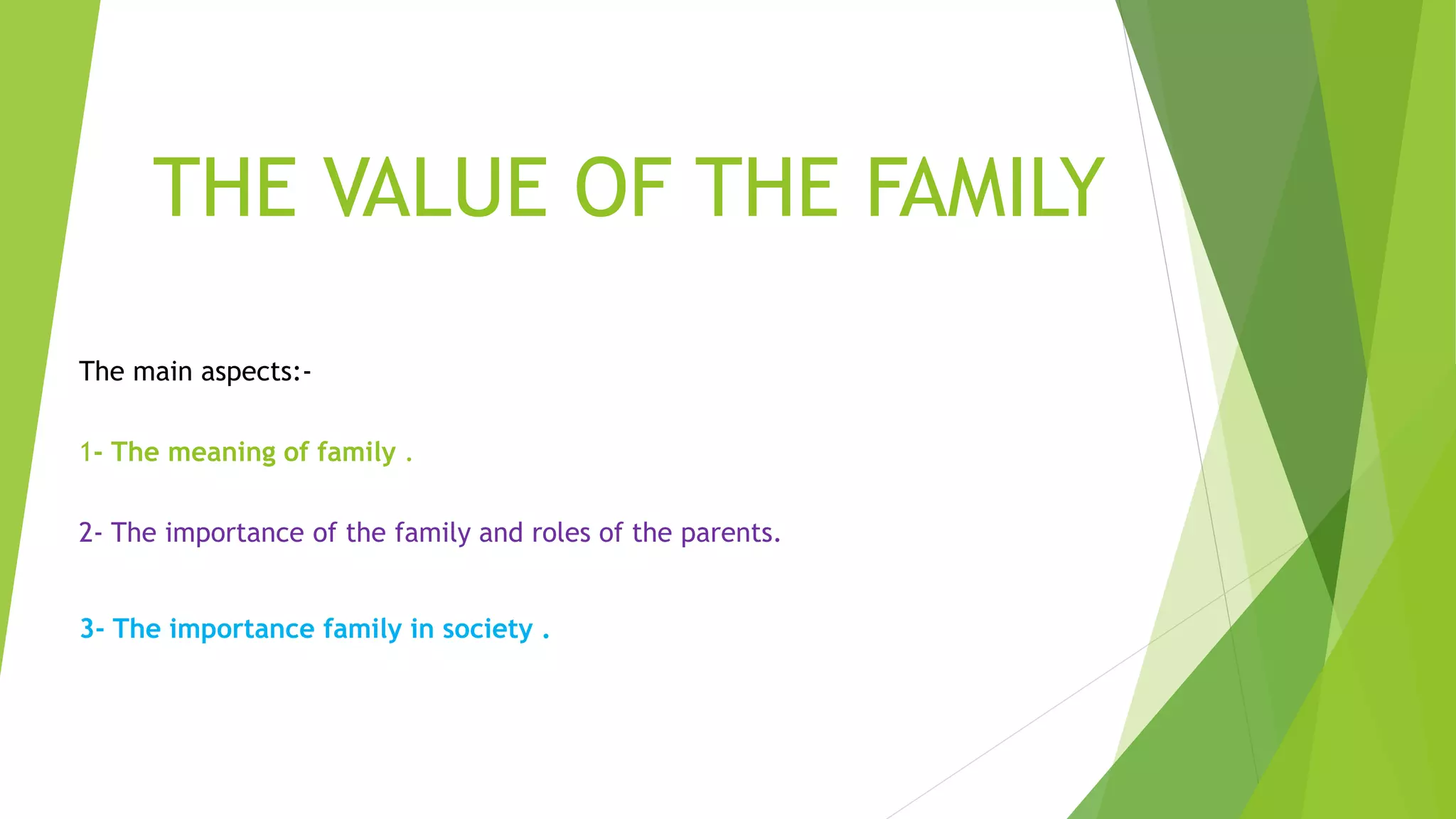 THE VALUE OF THE FAMILY

The main aspects:-

1- The meaning of family .

2- The importance of the family and roles of the parents.

3- The importance family in society .